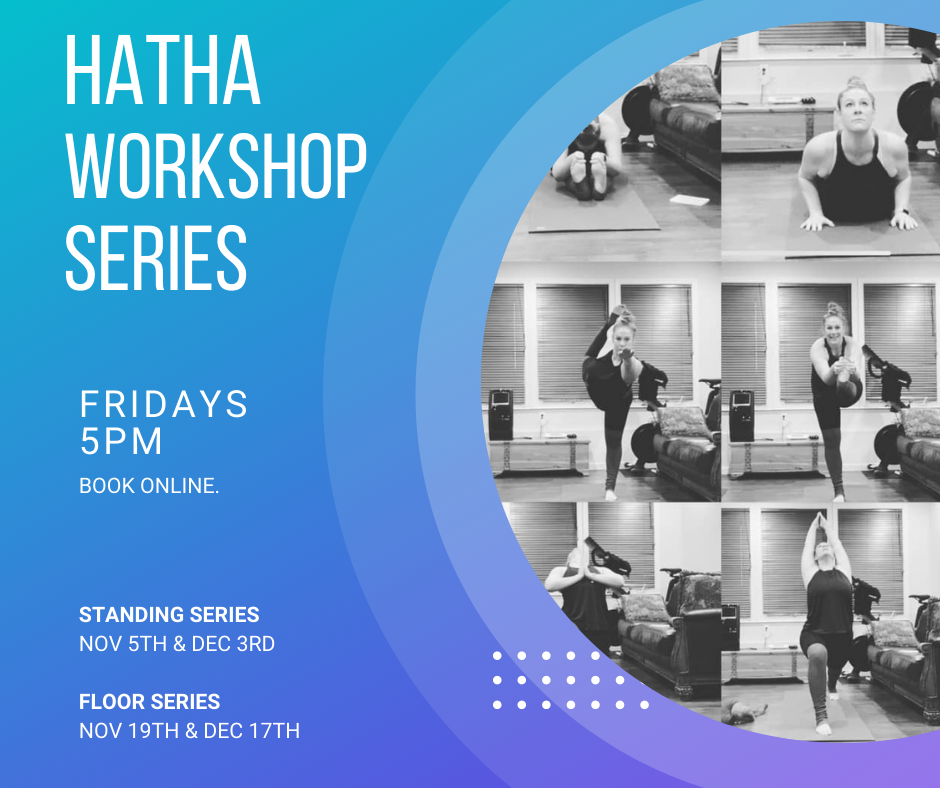 HATHA WORKSHOP SERIES

FRIDAYS
5PM

BOOK ONLINE.

STANDING SERIES
NOV 5TH & DEC 3RD

FLOOR SERIES
NOV 19TH & DEC 17TH